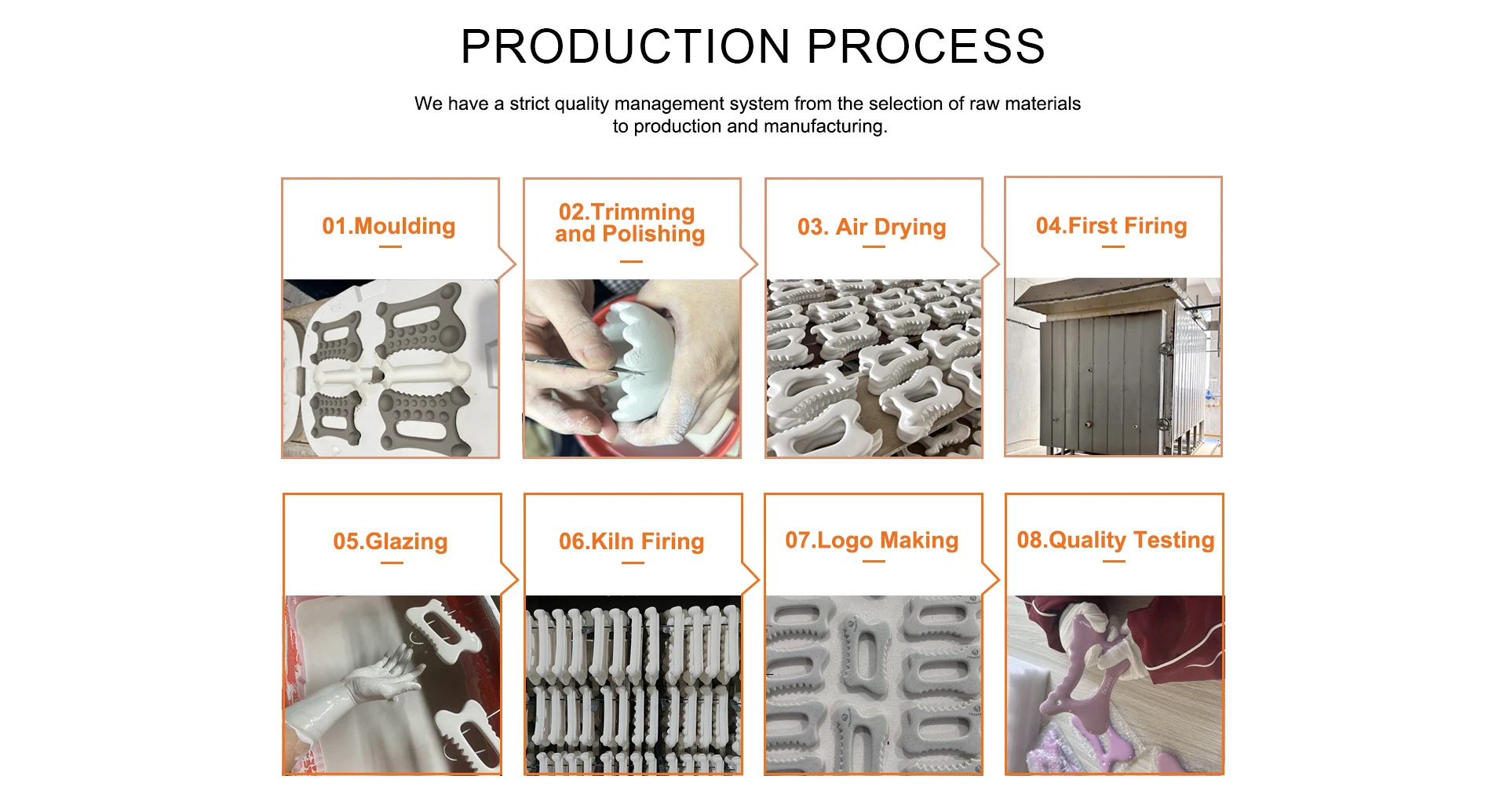 PRODUCTION PROCESS

We have a strict quality management system from the selection of raw materials to production and manufacturing.

01.Moulding

02.Trimming and Polishing

03. Air Drying

04.First Firing

05.Glazing

06.Kiln Firing

07.Logo Making

08.Quality Testing